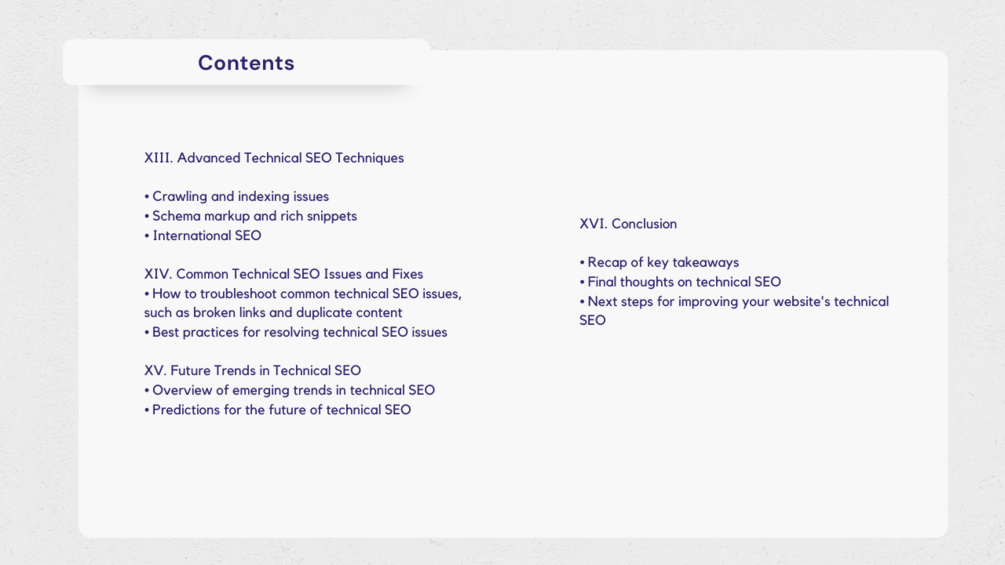 Contents

XIII. Advanced Technical SEO Techniques

• Crawling and indexing issues
• Schema markup and rich snippets
• International SEO

XIV. Common Technical SEO Issues and Fixes
• How to troubleshoot common technical SEO issues, such as broken links and duplicate content
• Best practices for resolving technical SEO issues

XV. Future Trends in Technical SEO
• Overview of emerging trends in technical SEO
• Predictions for the future of technical SEO

XVI. Conclusion

• Recap of key takeaways
• Final thoughts on technical SEO
• Next steps for improving your website's technical SEO